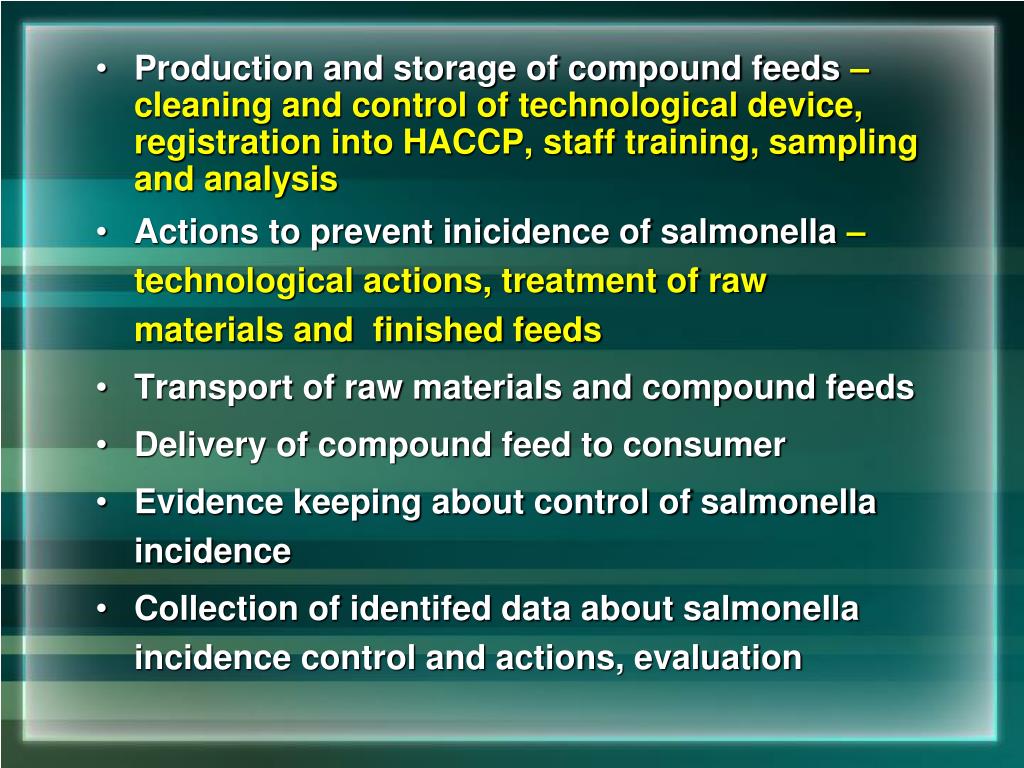 • Production and storage of compound feeds – cleaning and control of technological device, registration into HACCP, staff training, sampling and analysis

• Actions to prevent inicidence of salmonella – technological actions, treatment of raw materials and finished feeds

• Transport of raw materials and compound feeds

• Delivery of compound feed to consumer

• Evidence keeping about control of salmonella incidence

• Collection of identifed data about salmonella incidence control and actions, evaluation